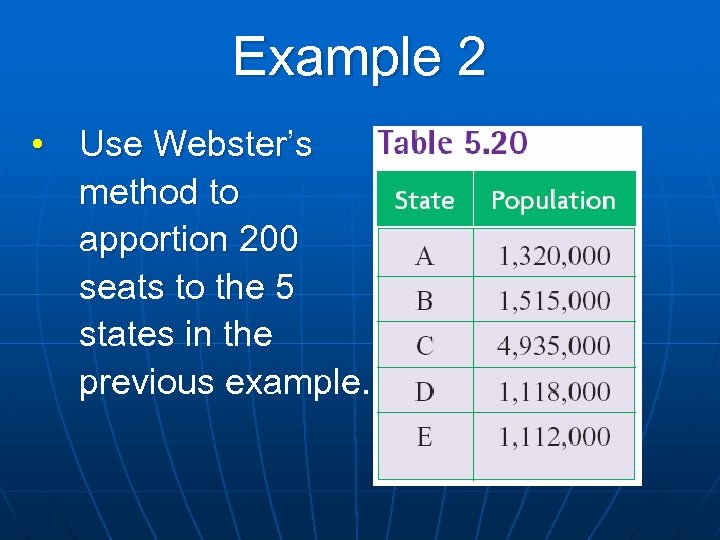 Example 2

• Use Webster's method to apportion 200 seats to the 5 states in the previous example.

Table 5.20

| State | Population |
|---|---|
| A | 1,320,000 |
| B | 1,515,000 |
| C | 4,935,000 |
| D | 1,118,000 |
| E | 1,112,000 |